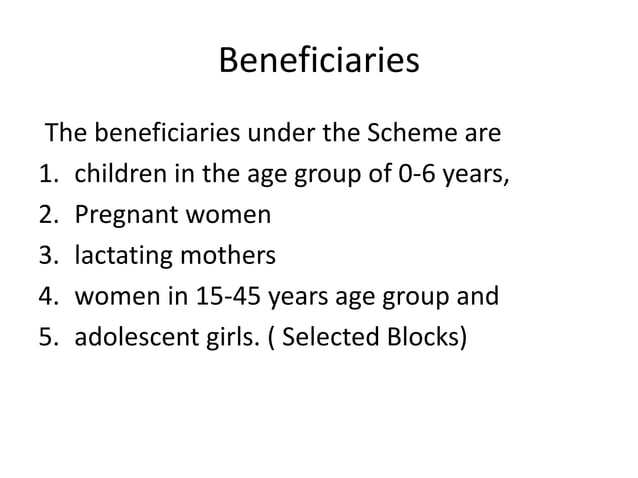 Beneficiaries

The beneficiaries under the Scheme are

1. children in the age group of 0-6 years,
2. Pregnant women
3. lactating mothers
4. women in 15-45 years age group and
5. adolescent girls. ( Selected Blocks)